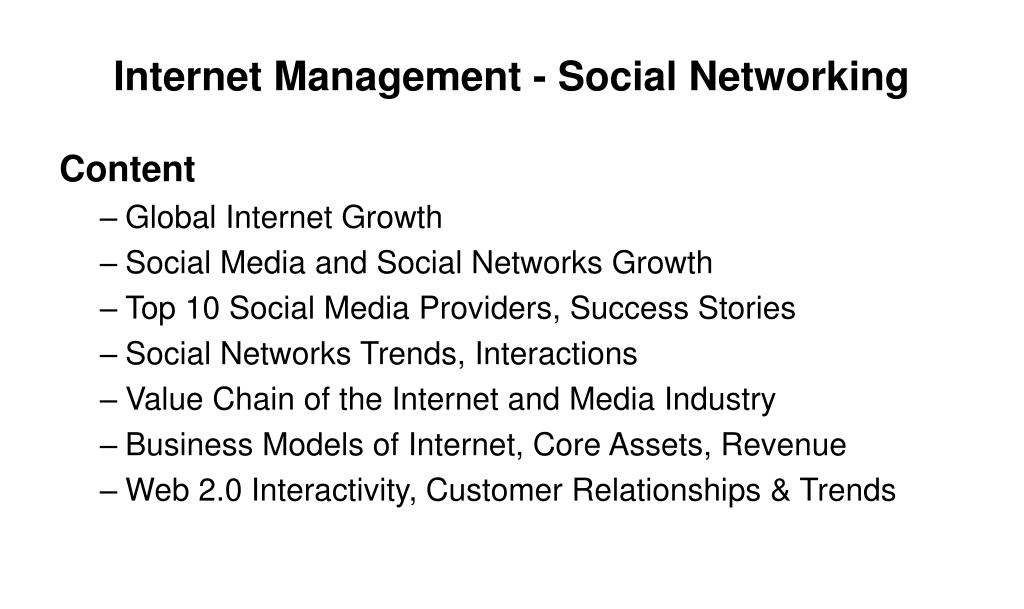 Internet Management - Social Networking

Content
– Global Internet Growth
– Social Media and Social Networks Growth
– Top 10 Social Media Providers, Success Stories
– Social Networks Trends, Interactions
– Value Chain of the Internet and Media Industry
– Business Models of Internet, Core Assets, Revenue
– Web 2.0 Interactivity, Customer Relationships & Trends